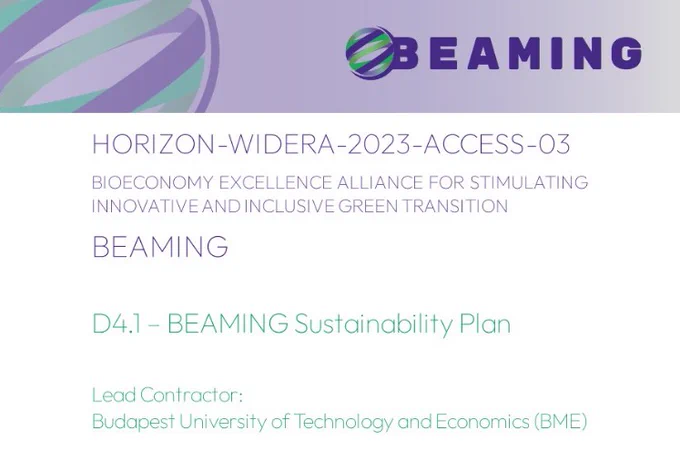 BEAMING

HORIZON-WIDERA-2023-ACCESS-03

BIOECONOMY EXCELLENCE ALLIANCE FOR STIMULATING INNOVATIVE AND INCLUSIVE GREEN TRANSITION

BEAMING

D4.1 – BEAMING Sustainability Plan

Lead Contractor:
Budapest University of Technology and Economics (BME)